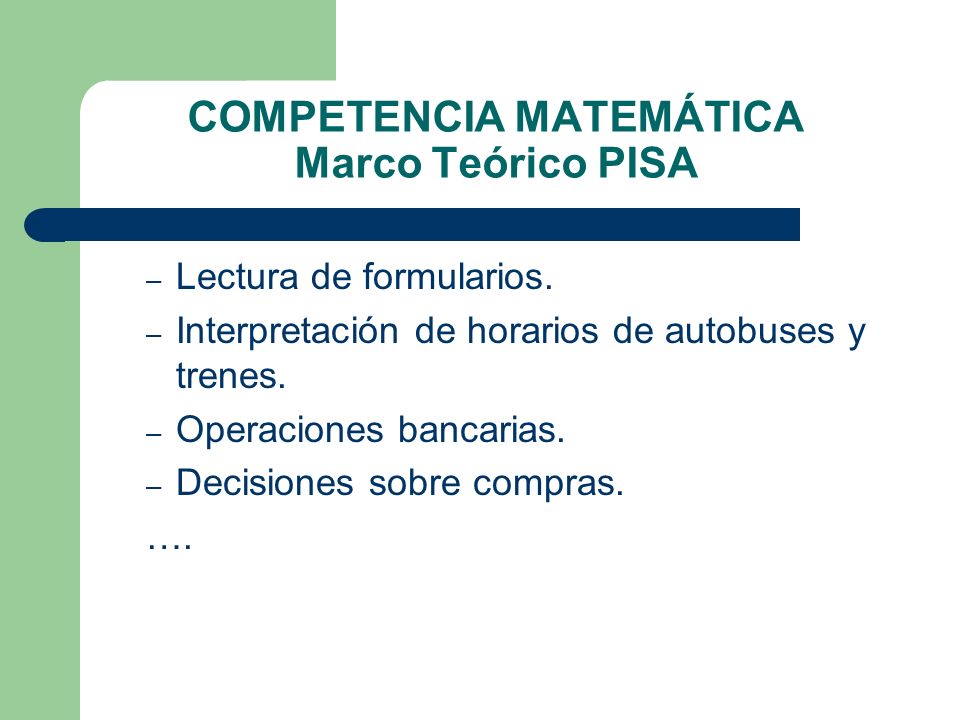 COMPETENCIA MATEMÁTICA
Marco Teórico PISA

– Lectura de formularios.
– Interpretación de horarios de autobuses y trenes.
– Operaciones bancarias.
– Decisiones sobre compras.
….